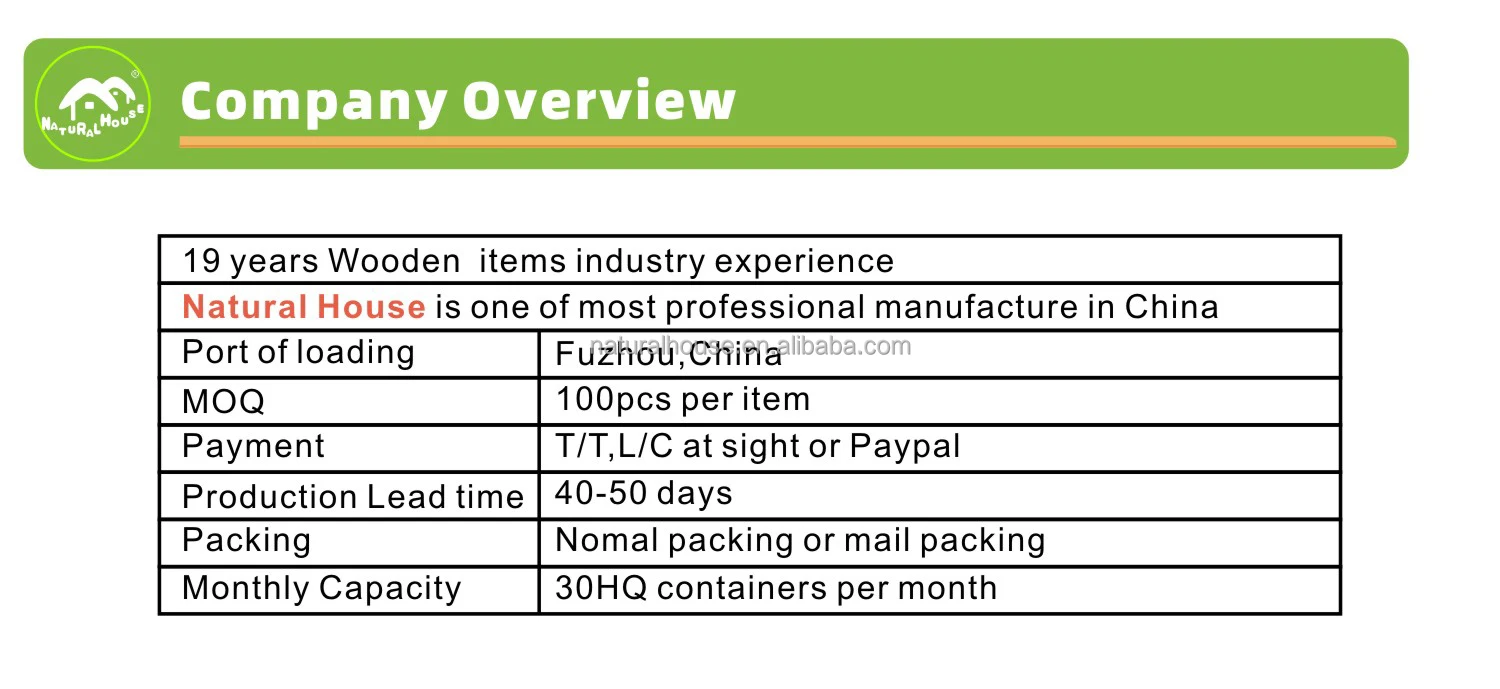 NATURAL HOUSE

Company Overview

| 19 years Wooden items industry experience | |
|---|---|
| Natural House is one of most professional manufacture in China | |
| Port of loading | Fuzhou,China |
| MOQ | 100pcs per item |
| Payment | T/T,L/C at sight or Paypal |
| Production Lead time | 40-50 days |
| Packing | Nomal packing or mail packing |
| Monthly Capacity | 30HQ containers per month |

naturalhouse.en.alibaba.com